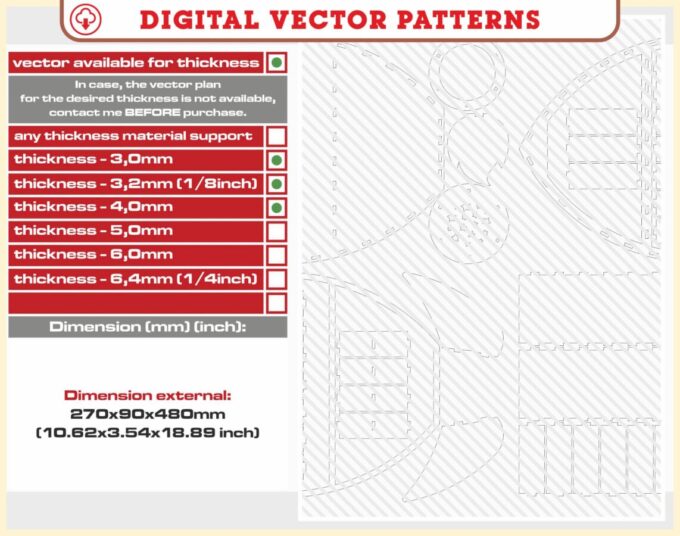 DIGITAL VECTOR PATTERNS

vector available for thickness

In case, the vector plan for the desired thickness is not available, contact me BEFORE purchase.

any thickness material support

thickness - 3,0mm

thickness - 3,2mm (1/8inch)

thickness - 4,0mm

thickness - 5,0mm

thickness - 6,0mm

thickness - 6,4mm (1/4inch)

Dimension (mm) (inch):

Dimension external:
270x90x480mm
(10.62x3.54x18.89 inch)